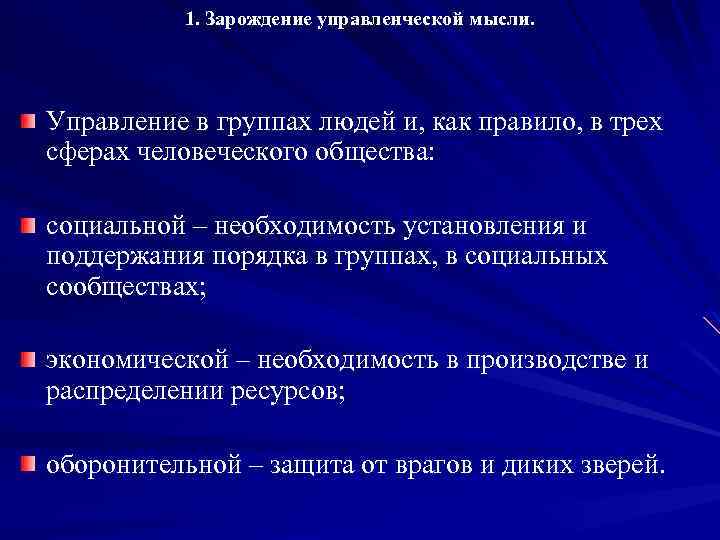 1. Зарождение управленческой мысли.

Управление в группах людей и, как правило, в трех сферах человеческого общества:

социальной – необходимость установления и поддержания порядка в группах, в социальных сообществах;

экономической – необходимость в производстве и распределении ресурсов;

оборонительной – защита от врагов и диких зверей.